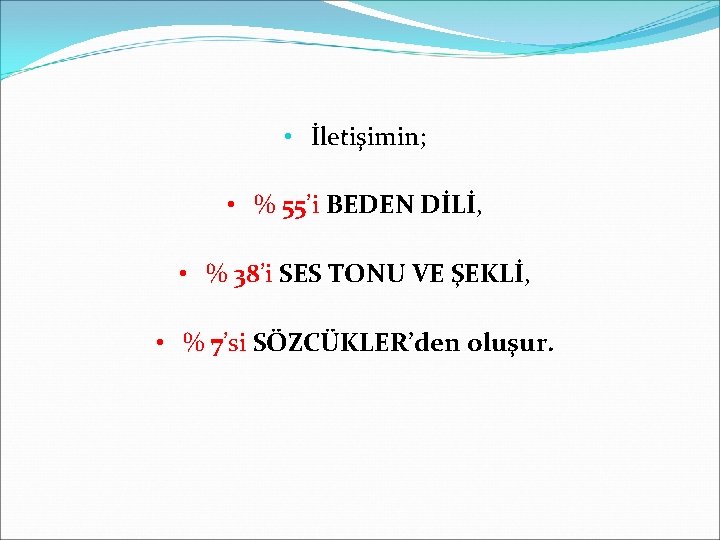 • İletişimin;

• % 55'i BEDEN DİLİ,

• % 38'i SES TONU VE ŞEKLİ,

• % 7'si SÖZCÜKLER'den oluşur.